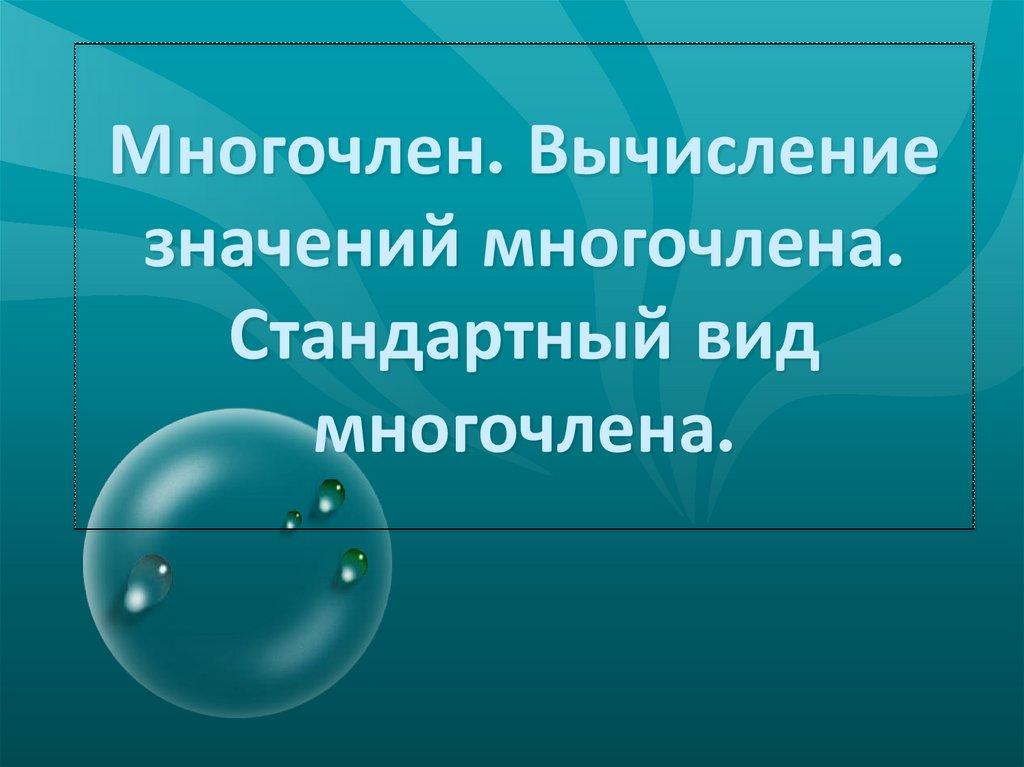 Многочлен. Вычисление значений многочлена. Стандартный вид многочлена.